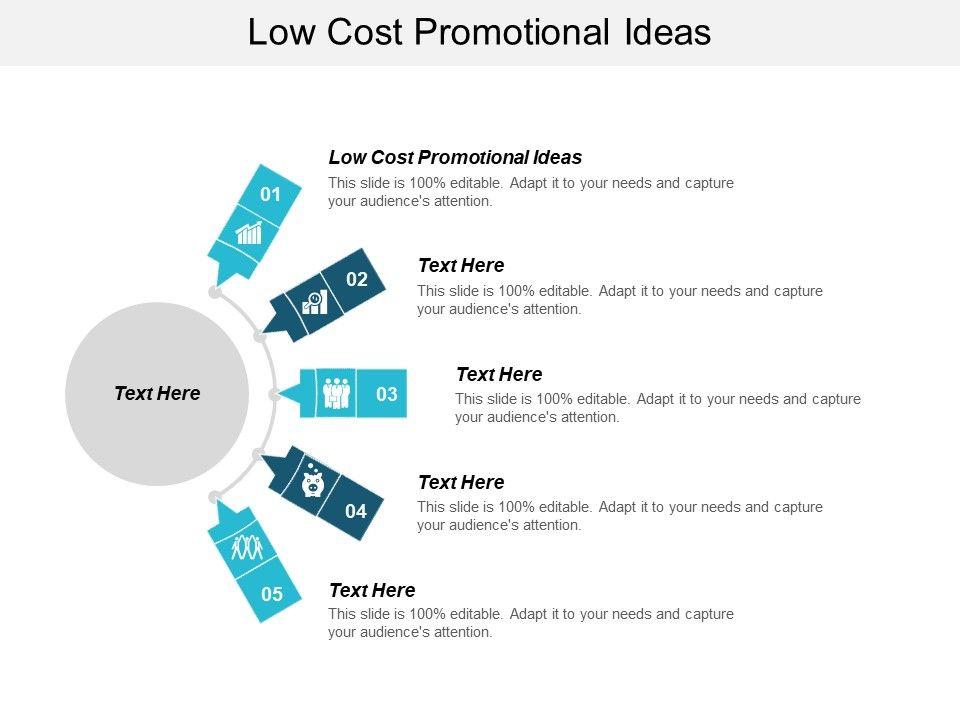 Low Cost Promotional Ideas

Text Here

01

Low Cost Promotional Ideas
This slide is 100% editable. Adapt it to your needs and capture your audience's attention.

02

Text Here
This slide is 100% editable. Adapt it to your needs and capture your audience's attention.

03

Text Here
This slide is 100% editable. Adapt it to your needs and capture your audience's attention.

04

Text Here
This slide is 100% editable. Adapt it to your needs and capture your audience's attention.

05

Text Here
This slide is 100% editable. Adapt it to your needs and capture your audience's attention.